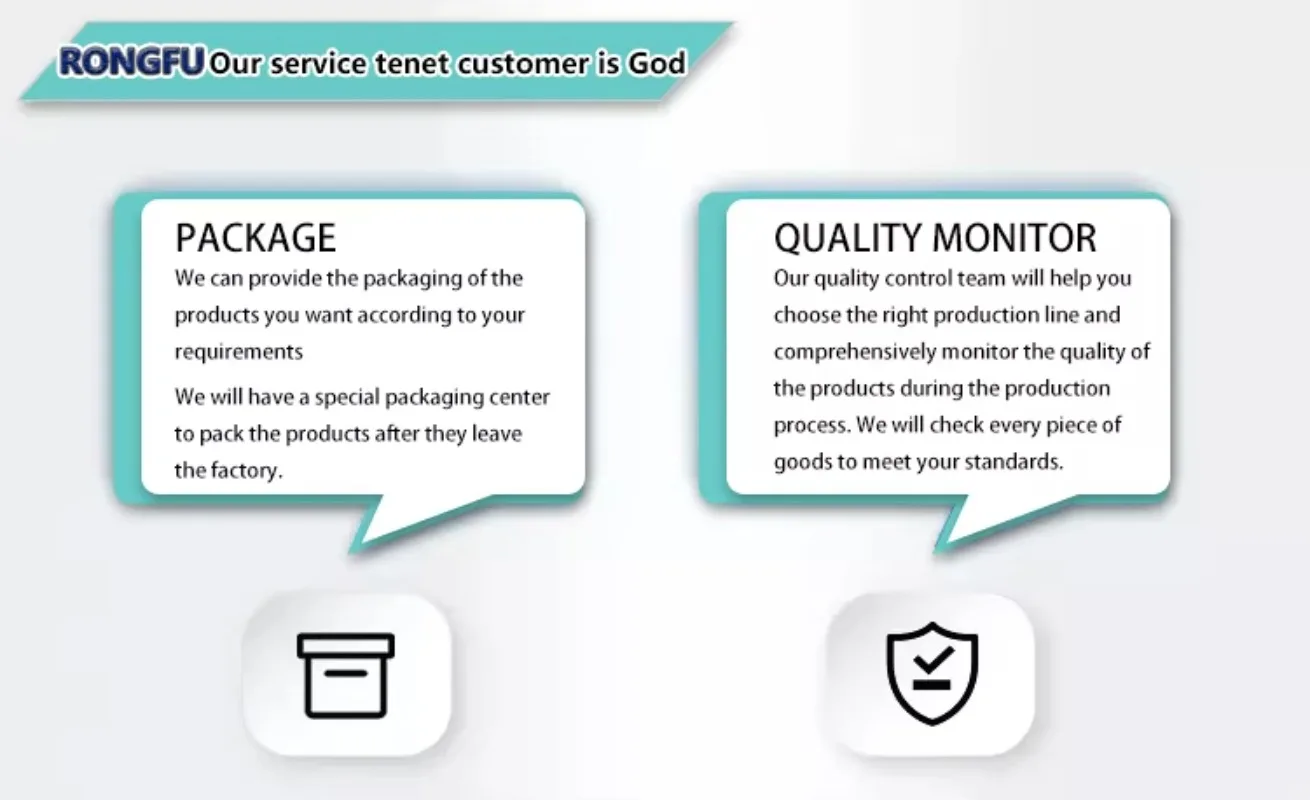 RONGFU Our service tenet customer is God

PACKAGE
We can provide the packaging of the products you want according to your requirements

We will have a special packaging center to pack the products after they leave the factory.

QUALITY MONITOR
Our quality control team will help you choose the right production line and comprehensively monitor the quality of the products during the production process. We will check every piece of goods to meet your standards.